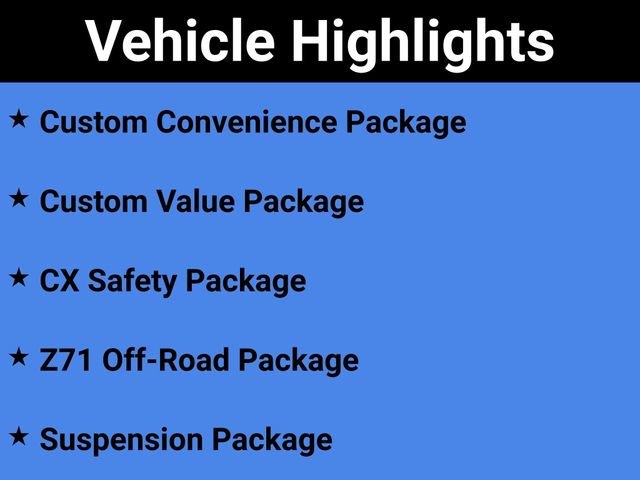 Vehicle Highlights

★ Custom Convenience Package

★ Custom Value Package

★ CX Safety Package

★ Z71 Off-Road Package

★ Suspension Package